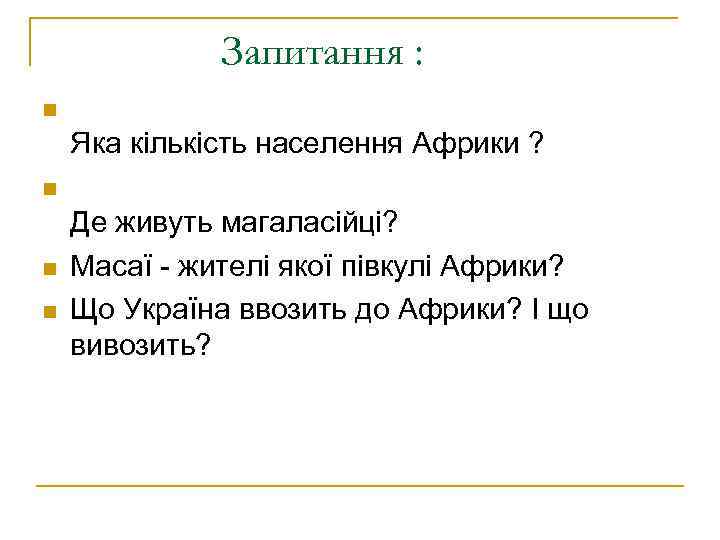 Запитання :

Яка кількість населення Африки ?

Де живуть магаласійці?

Масаї - жителі якої півкулі Африки?

Що Україна ввозить до Африки? І що вивозить?